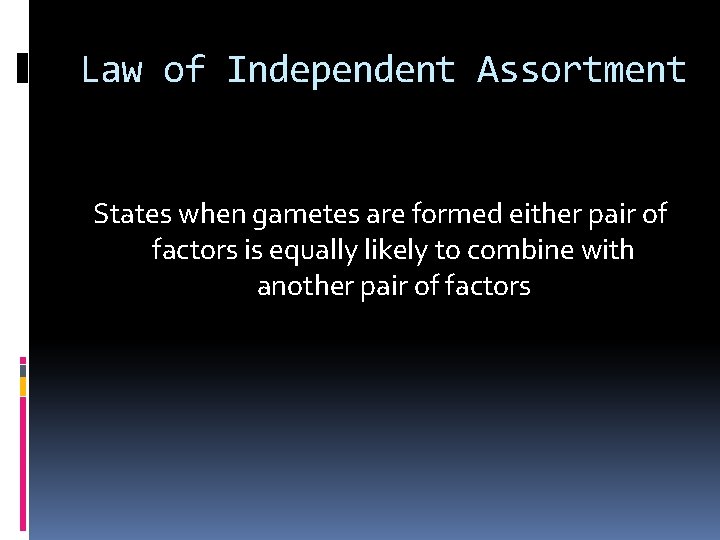 Law of Independent Assortment

States when gametes are formed either pair of factors is equally likely to combine with another pair of factors